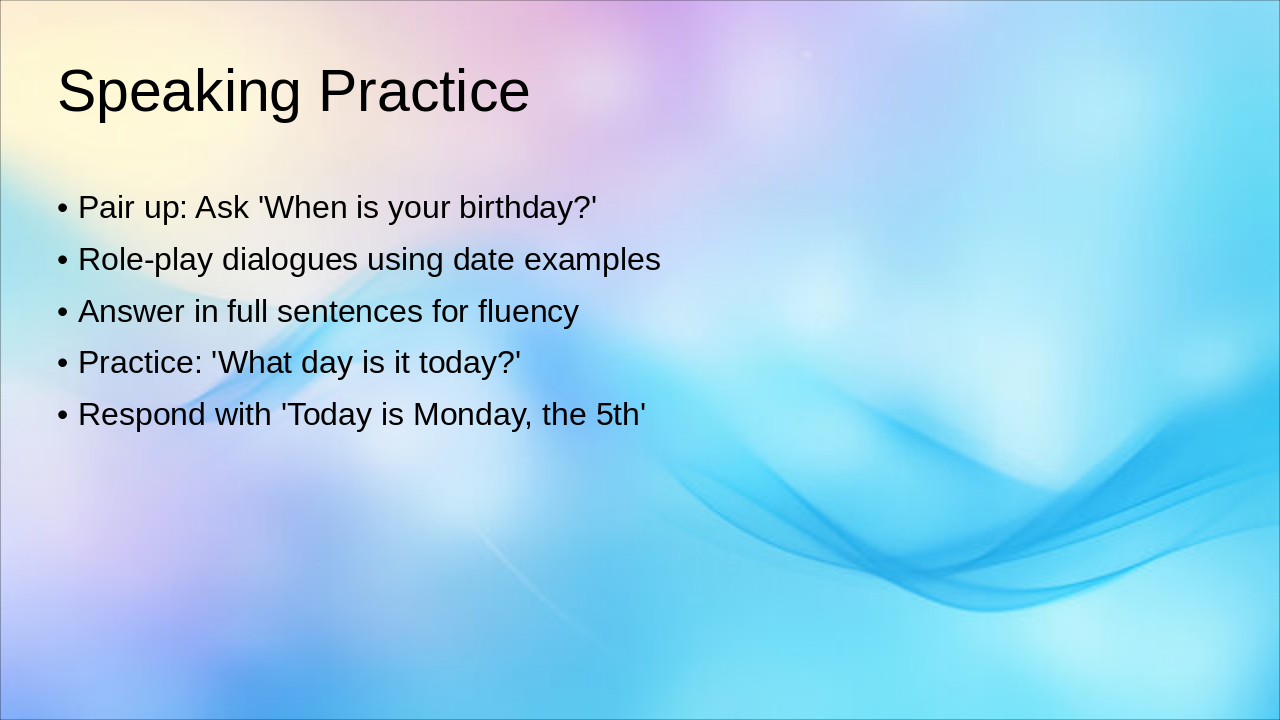 Speaking Practice

• Pair up: Ask 'When is your birthday?'
• Role-play dialogues using date examples
• Answer in full sentences for fluency
• Practice: 'What day is it today?'
• Respond with 'Today is Monday, the 5th'